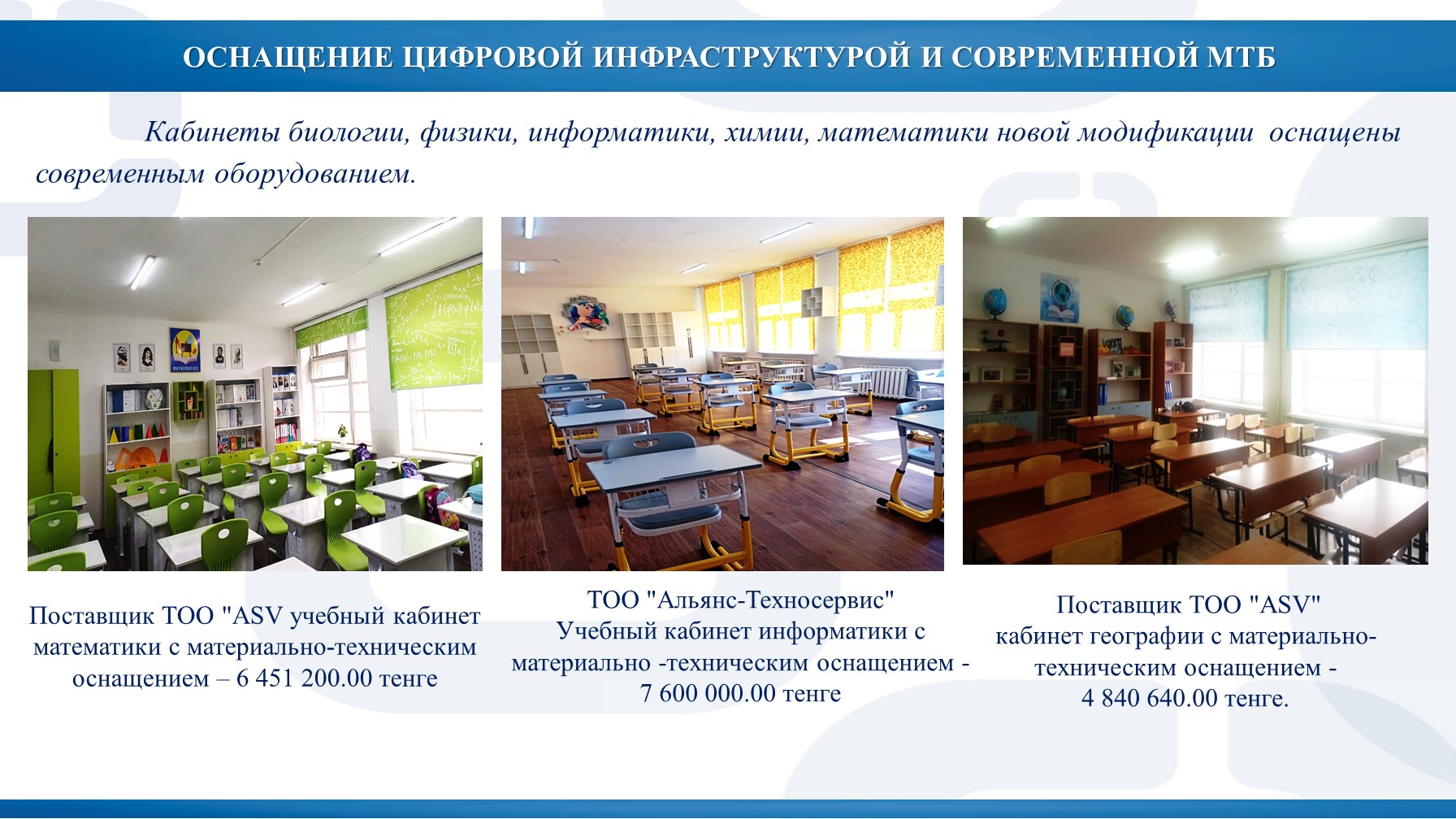 ОСНАЩЕНИЕ ЦИФРОВОЙ ИНФРАСТРУКТУРОЙ И СОВРЕМЕННОЙ МТБ

Кабинеты биологии, физики, информатики, химии, математики новой модификации оснащены современным оборудованием.

MATHEMATICS

Поставщик ТОО "ASV учебный кабинет математики с материально-техническим оснащением – 6 451 200.00 тенге

ТОО "Альянс-Техносервис"
Учебный кабинет информатики с материально -техническим оснащением - 7 600 000.00 тенге

Поставщик ТОО "ASV"
кабинет географии с материально-техническим оснащением -
4 840 640.00 тенге.